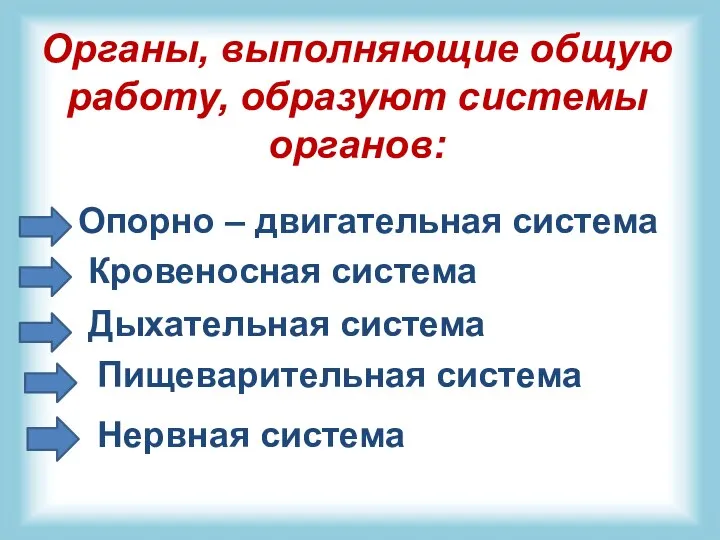 Органы, выполняющие общую работу, образуют системы органов:

Опорно – двигательная система
Кровеносная система
Дыхательная система
Пищеварительная система
Нервная система